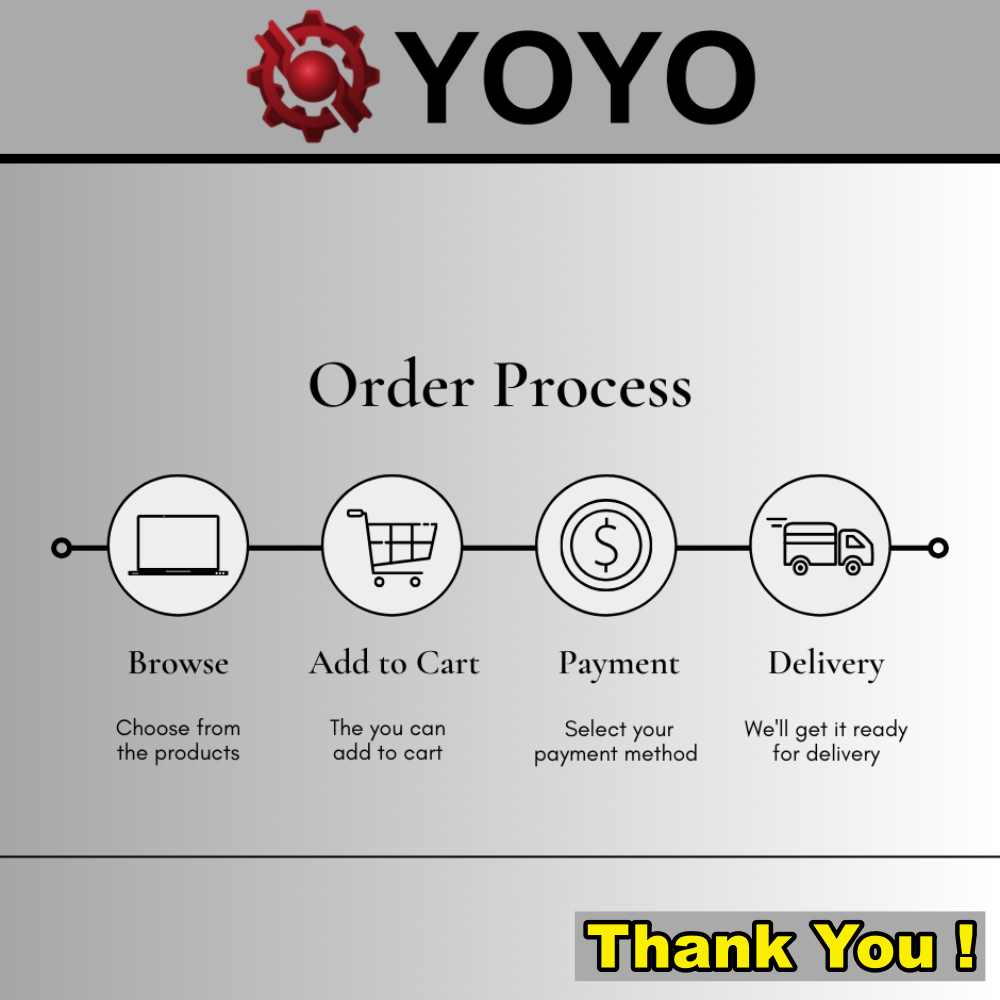 YOYO

Order Process

Browse

Choose from the products

Add to Cart

The you can add to cart

Payment

Select your payment method

Delivery

We'll get it ready for delivery

Thank You !